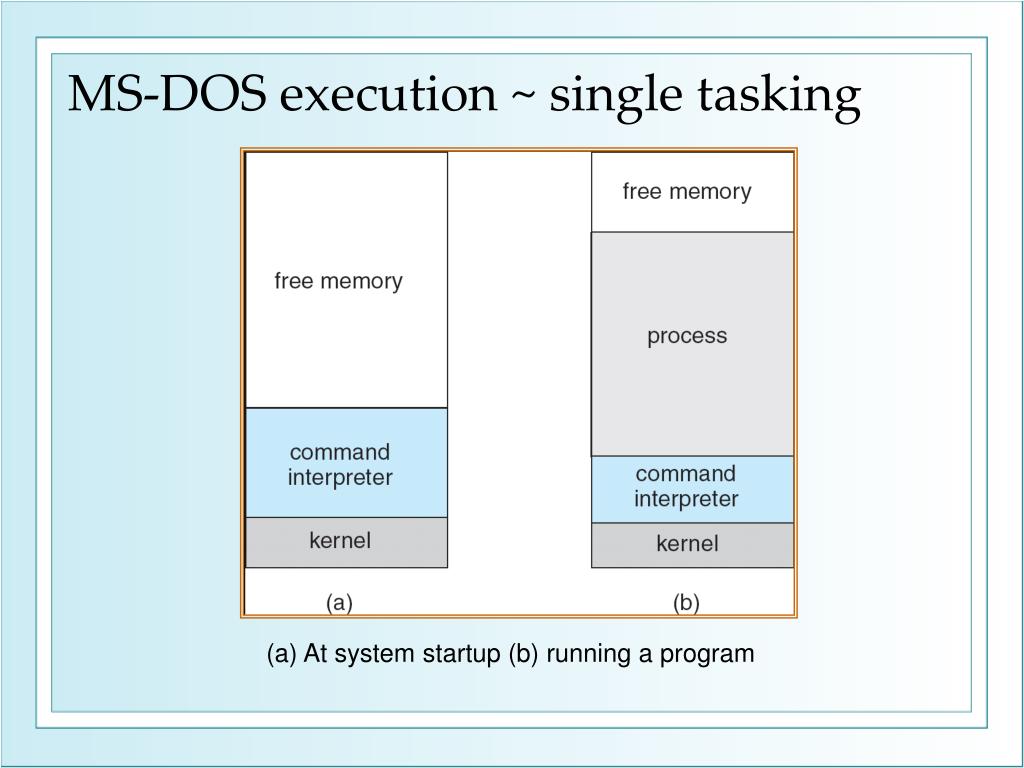 MS-DOS execution ~ single tasking

free memory

command interpreter

kernel

(a)

free memory

process

command interpreter

kernel

(b)

(a) At system startup (b) running a program